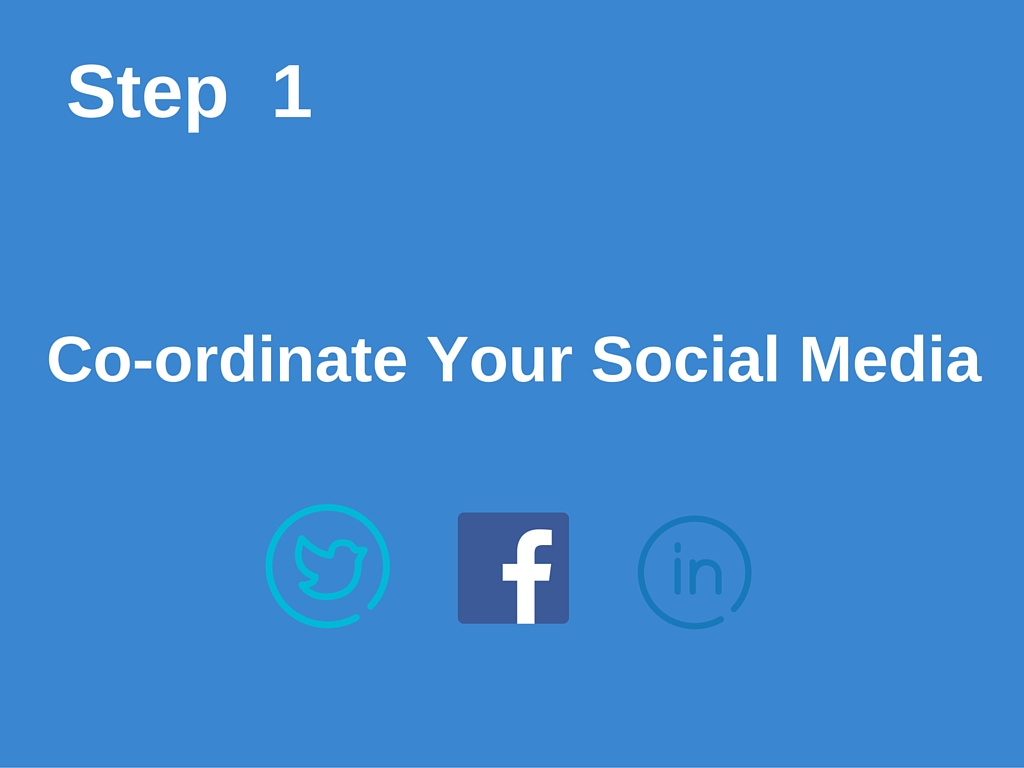 Step 1

Co-ordinate Your Social Media

f in